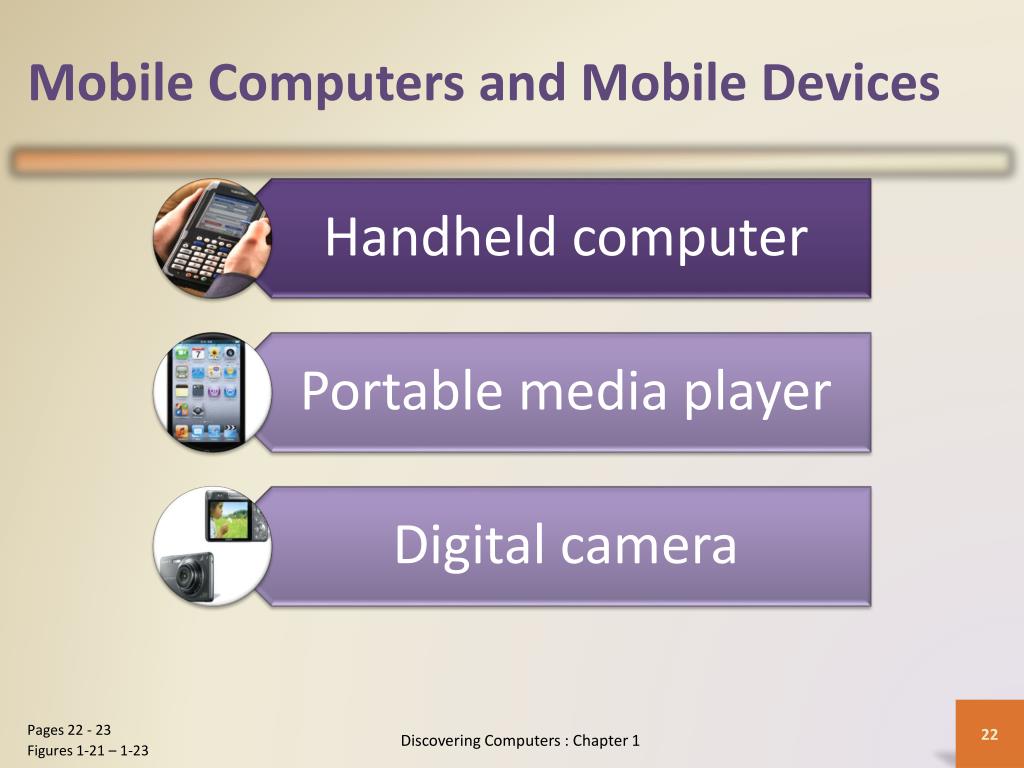 Mobile Computers and Mobile Devices

Handheld computer

Portable media player

Digital camera

Pages 22 - 23
Figures 1-21 – 1-23

Discovering Computers : Chapter 1

22